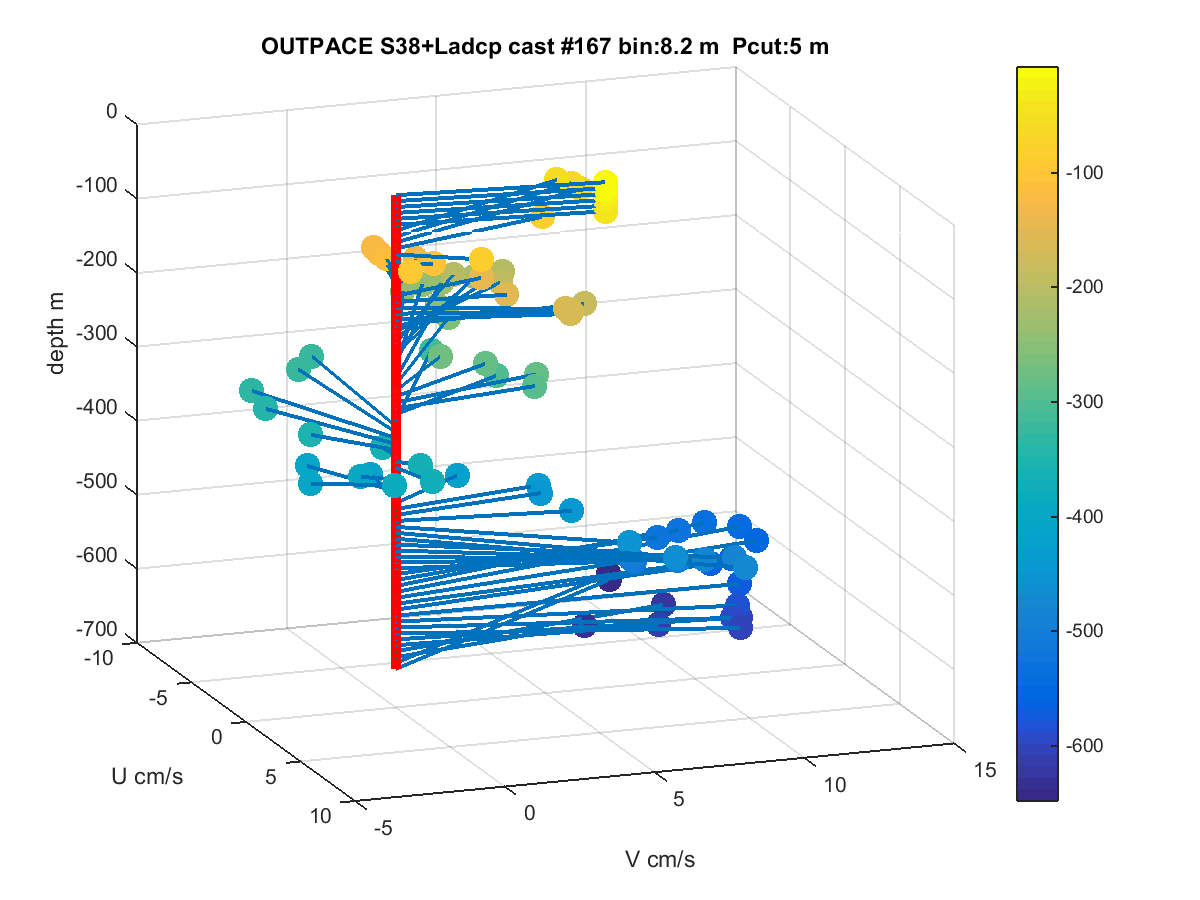 OUTPACE S38+Ladcp cast #167 bin:8.2 m Pcut:5 m

0
-100
-200
-300
-400
-500
-600
-700

depth m

-10
-5
0
5
10

U cm/s

-5
0
5
10
15

V cm/s

-100
-200
-300
-400
-500
-600